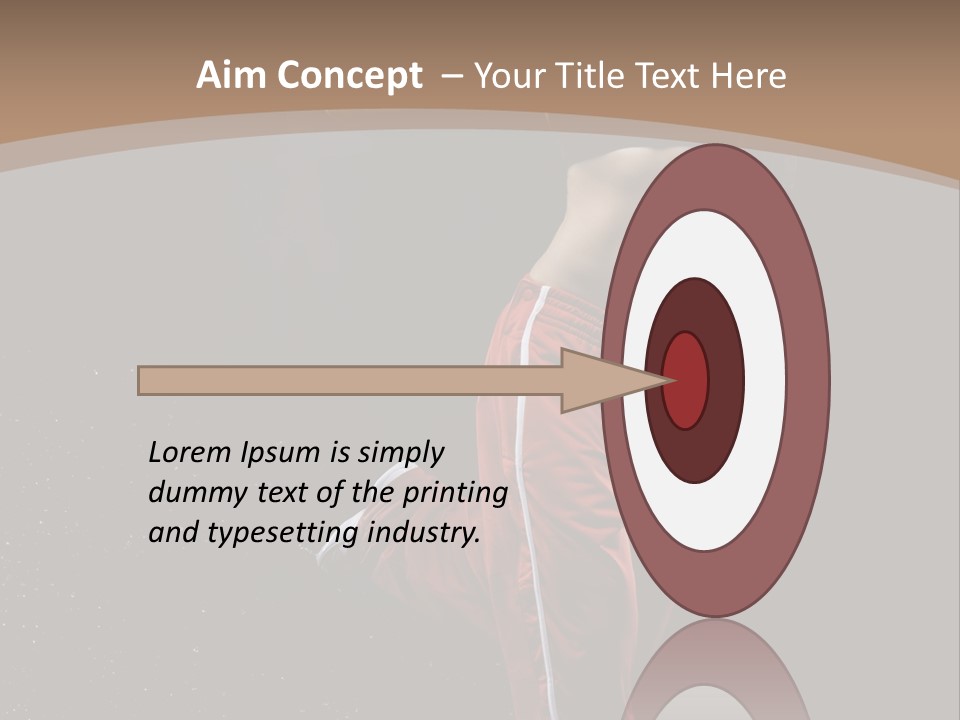 Aim Concept – Your Title Text Here

Lorem Ipsum is simply dummy text of the printing and typesetting industry.